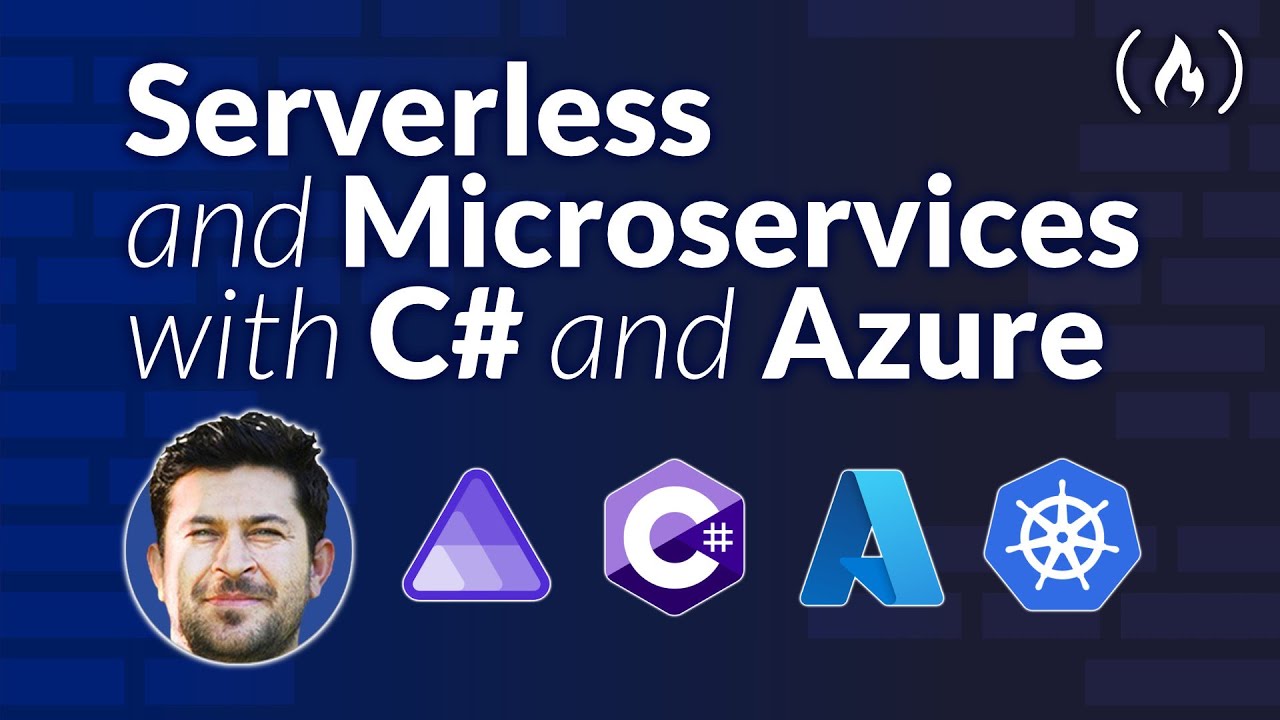 Serverless and Microservices with C# and Azure

C#